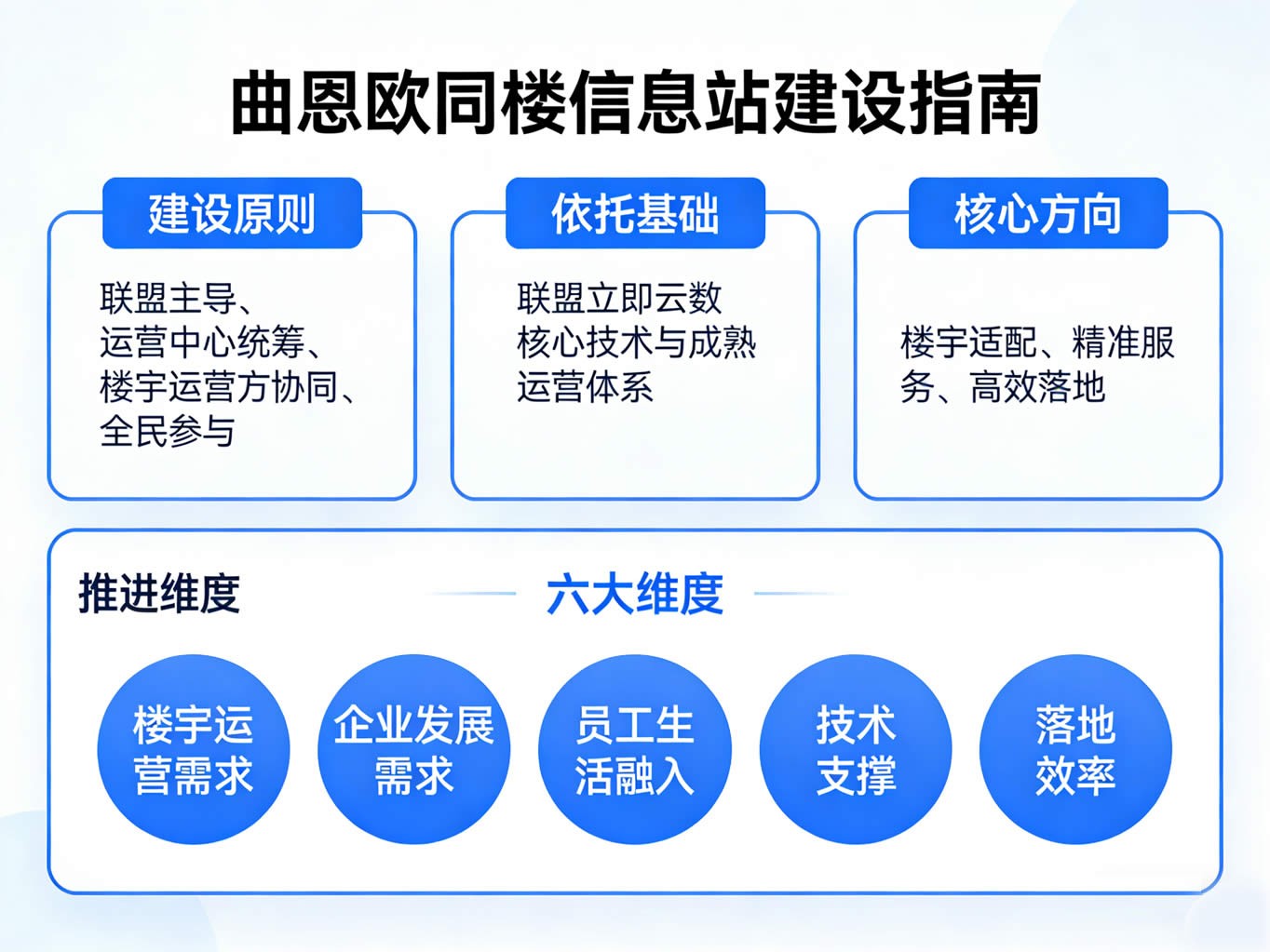 曲恩欧同楼信息站建设指南

建设原则

联盟主导、运营中心统筹、楼宇运营方协同、全民参与

依托基础

联盟立即云数核心技术与成熟运营体系

核心方向

楼宇适配、精准服务、高效落地

推进维度

六大维度

楼宇运营需求

企业发展需求

员工生活融入

技术支撑

落地效率